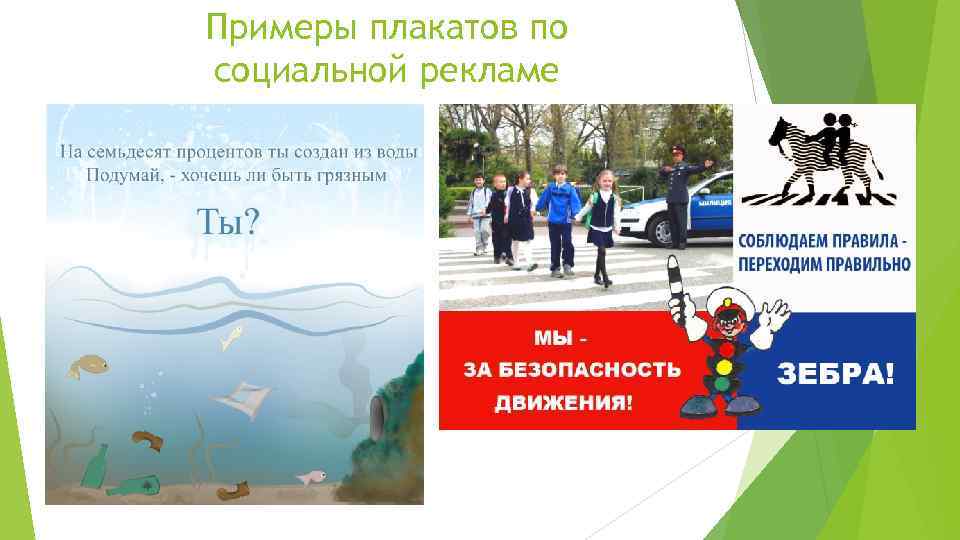 Примеры плакатов по социальной рекламе

На семьдесят процентов ты создан из воды
Подумай, - хочешь ли быть грязным
Ты?

СОБЛЮДАЕМ ПРАВИЛА - ПЕРЕХОДИМ ПРАВИЛЬНО

МЫ - ЗА БЕЗОПАСНОСТЬ ДВИЖЕНИЯ!

ЗЕБРА!